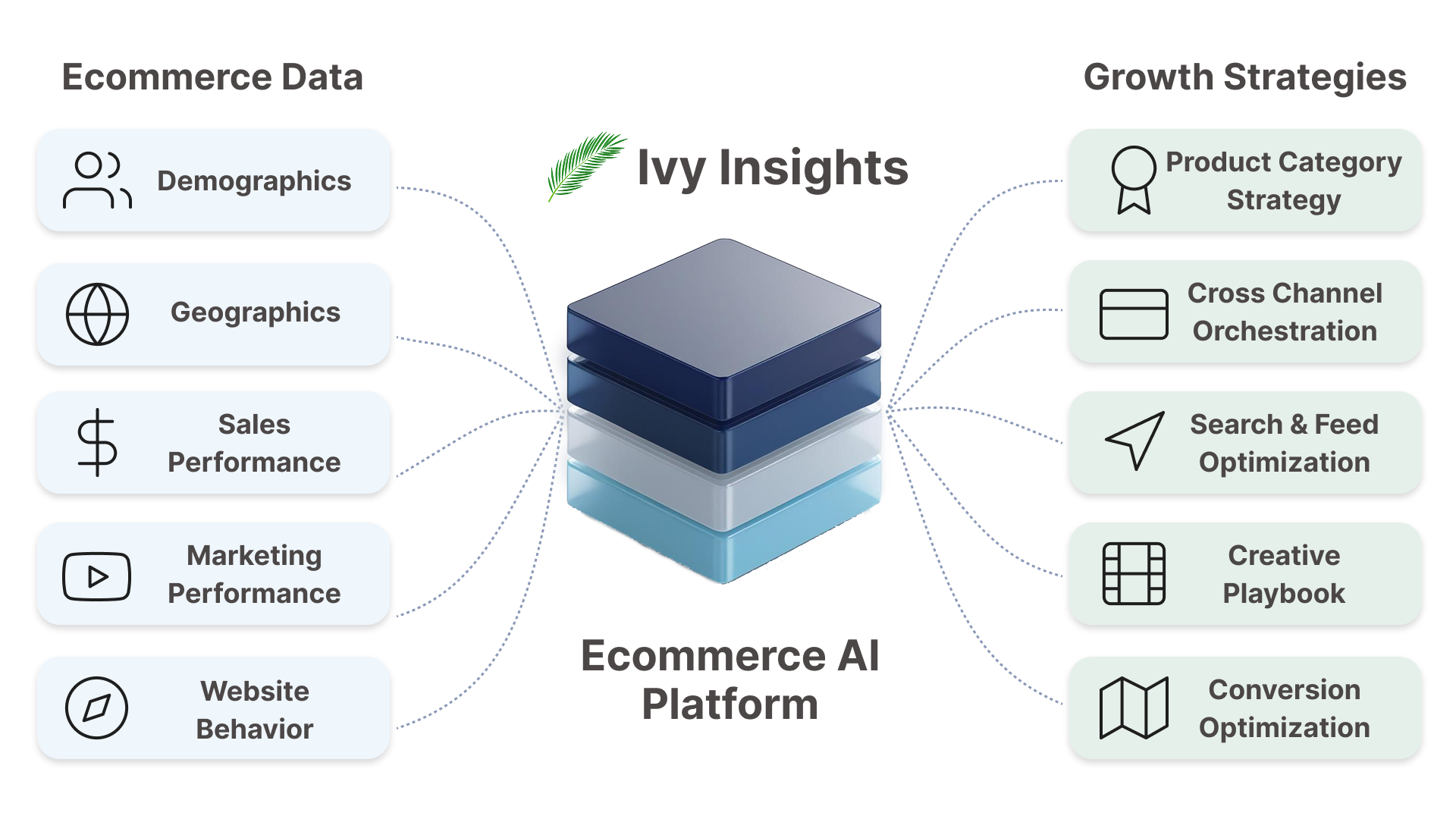 Ecommerce Data

Demographics

Geographics

Sales Performance

Marketing Performance

Website Behavior

Ivy Insights

Ecommerce AI Platform

Growth Strategies

Product Category Strategy

Cross Channel Orchestration

Search & Feed Optimization

Creative Playbook

Conversion Optimization